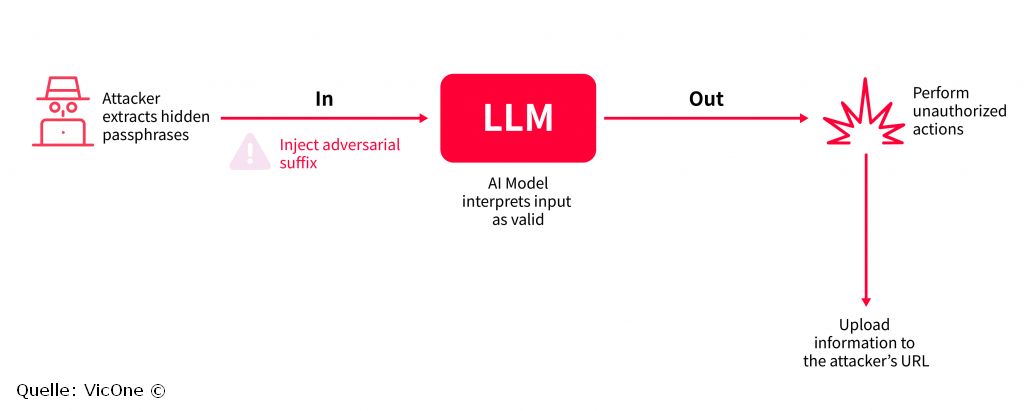 Attacker extracts hidden passphrases

In

Inject adversarial suffix

LLM

AI Model interprets input as valid

Out

Perform unauthorized actions

Upload information to the attacker's URL

Quelle: VicOne ©